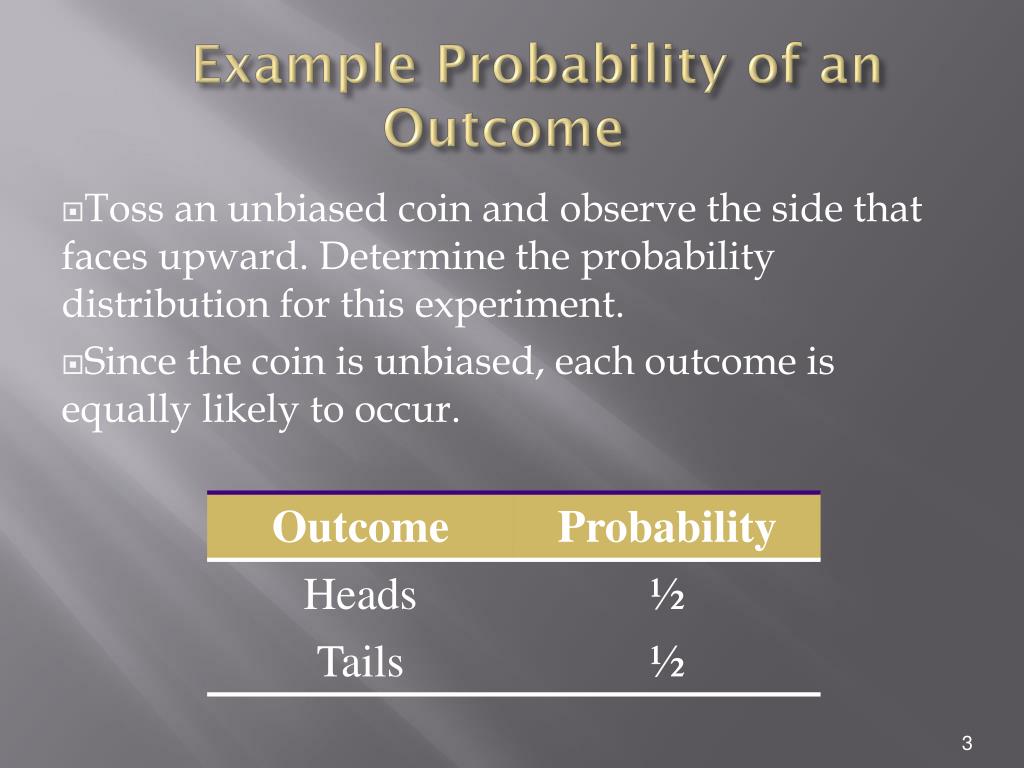 Example Probability of an Outcome

Toss an unbiased coin and observe the side that faces upward. Determine the probability distribution for this experiment.

Since the coin is unbiased, each outcome is equally likely to occur.

| Outcome | Probability |
|---|---|
| Heads | ½ |
| Tails | ½ |

3